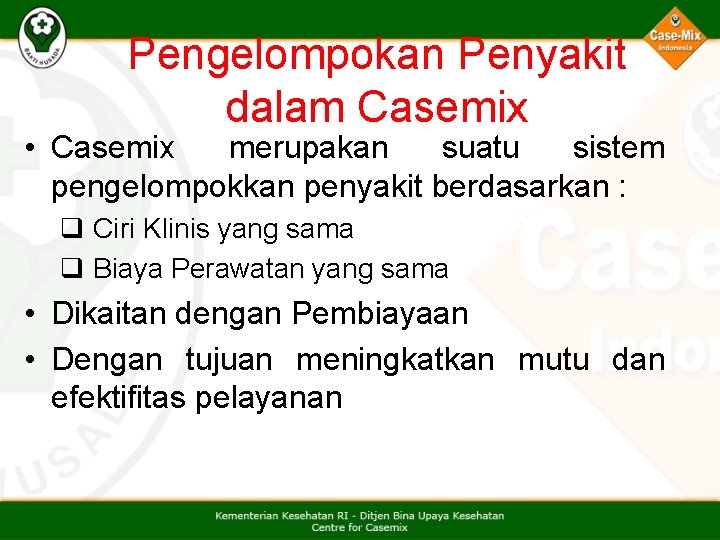 BAKTI HUSADA

Case-Mix
Indonesia

Pengelompokan Penyakit dalam Casemix

• Casemix merupakan suatu sistem pengelompokkan penyakit berdasarkan :
❑ Ciri Klinis yang sama
❑ Biaya Perawatan yang sama
• Dikaitan dengan Pembiayaan
• Dengan tujuan meningkatkan mutu dan efektifitas pelayanan

Kementerian Kesehatan RI - Ditjen Bina Upaya Kesehatan
Centre for Casemix